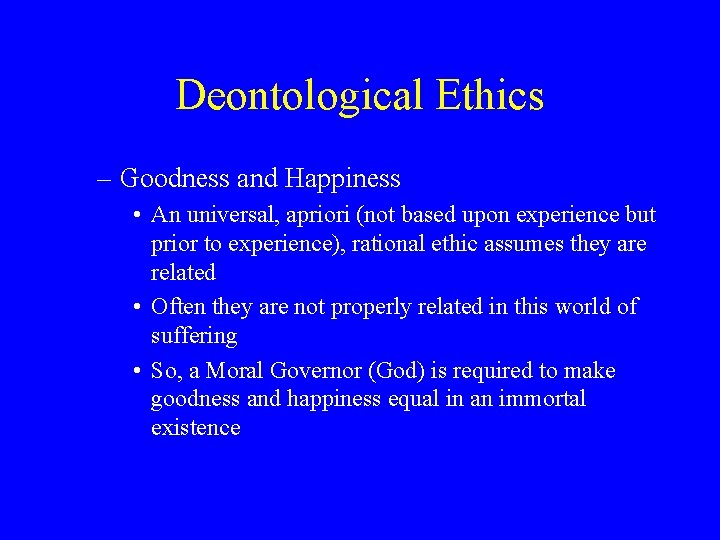 Deontological Ethics

– Goodness and Happiness

• An universal, apriori (not based upon experience but prior to experience), rational ethic assumes they are related

• Often they are not properly related in this world of suffering

• So, a Moral Governor (God) is required to make goodness and happiness equal in an immortal existence